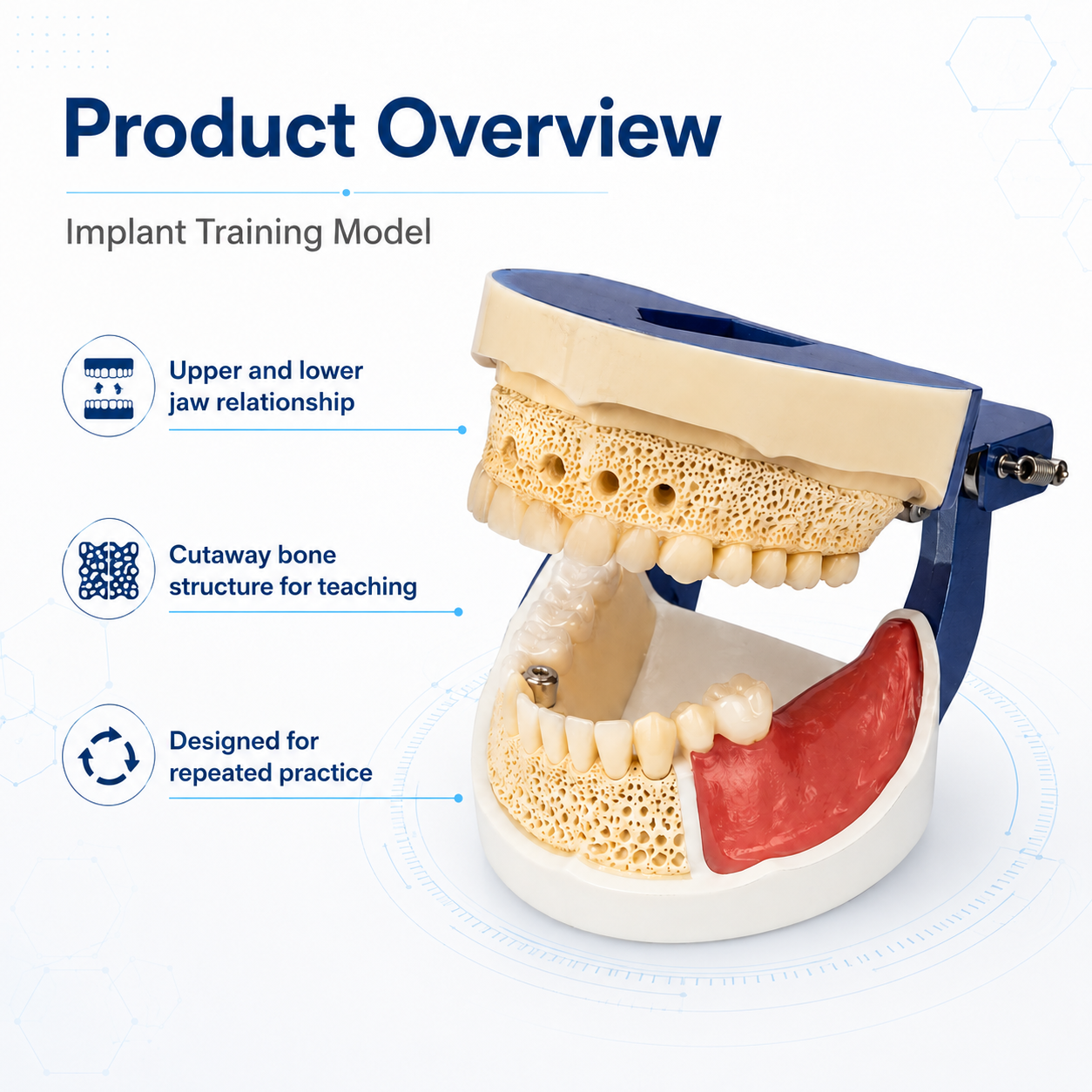 Product Overview

Implant Training Model

Upper and lower jaw relationship

Cutaway bone structure for teaching

Designed for repeated practice